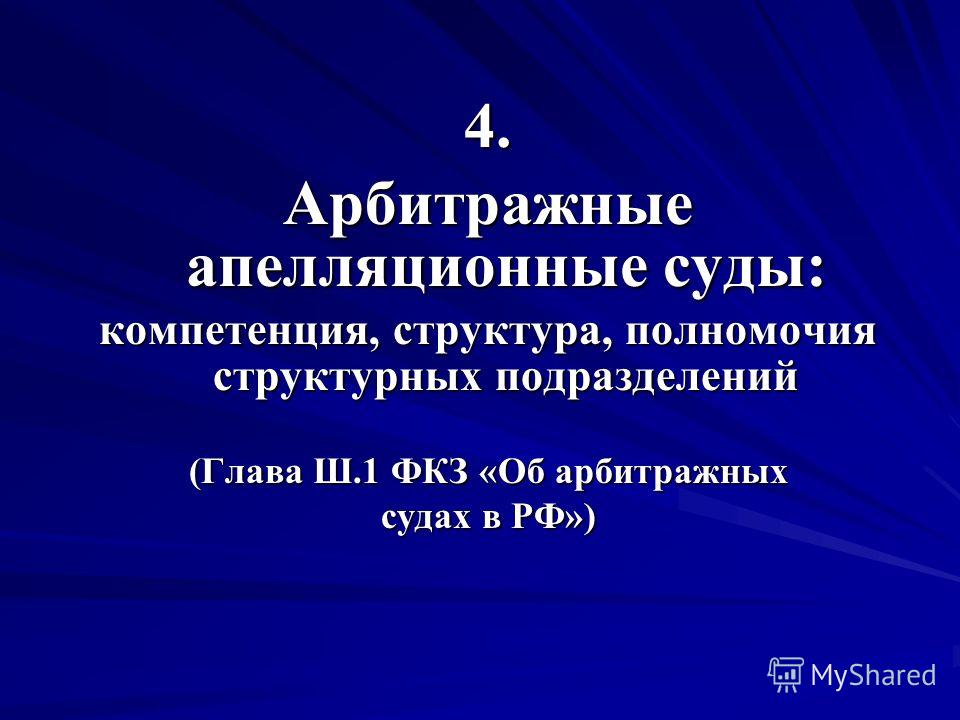 4.
Арбитражные апелляционные суды:
компетенция, структура, полномочия структурных подразделений

(Глава Ш.1 ФКЗ «Об арбитражных судах в РФ»)

MyShared